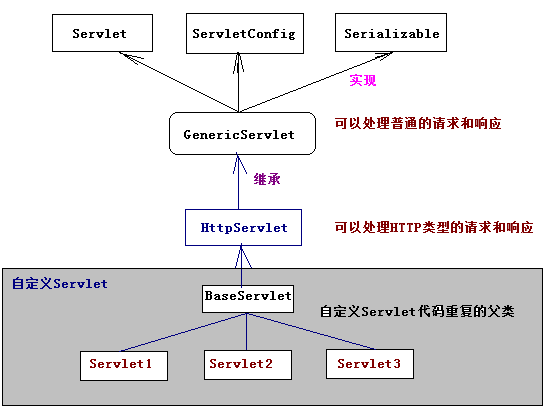 Servlet

ServletConfig

Serializable

实现

GenericServlet

可以处理普通的请求和响应

继承

HttpServlet

可以处理HTTP类型的请求和响应

自定义Servlet

BaseServlet

自定义Servlet代码重复的父类

Servlet1

Servlet2

Servlet3